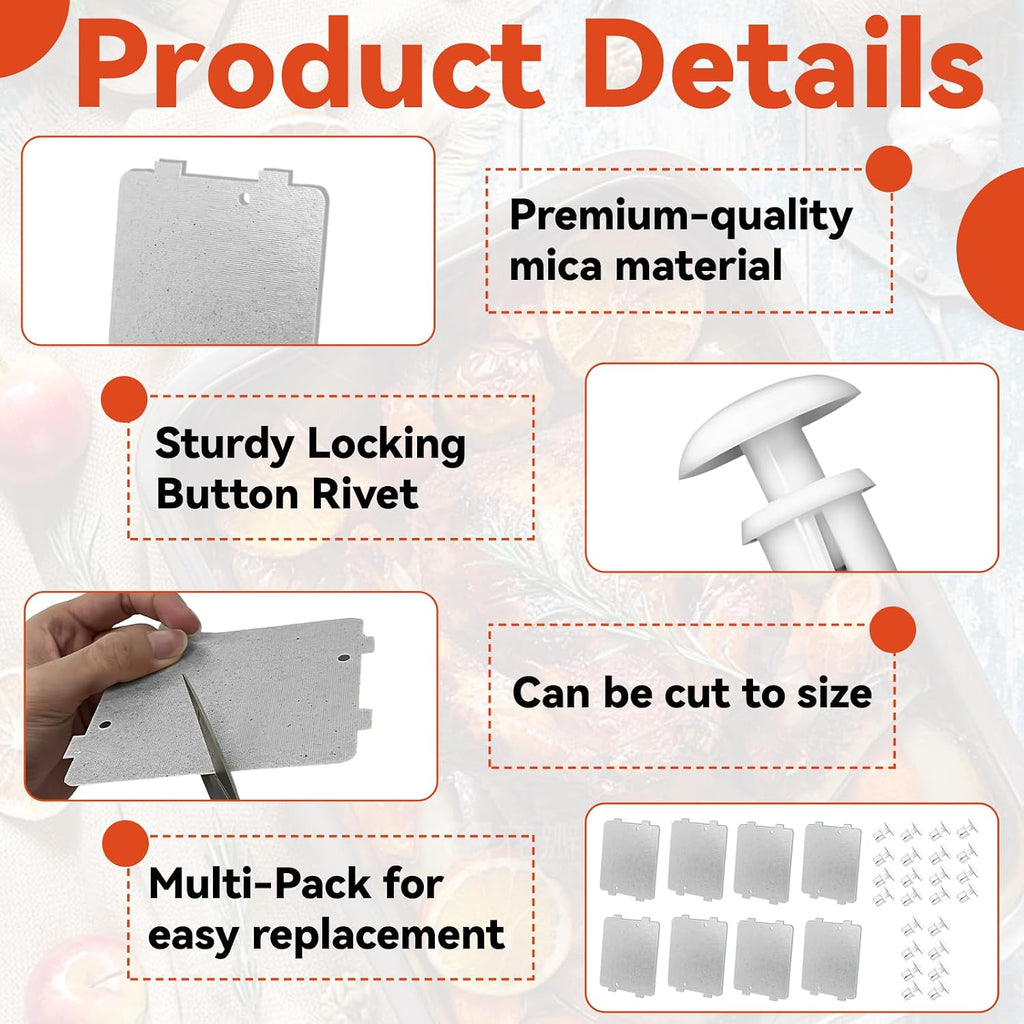 Product Details

Premium-quality mica material

Sturdy Locking Button Rivet

Can be cut to size

Multi-Pack for easy replacement